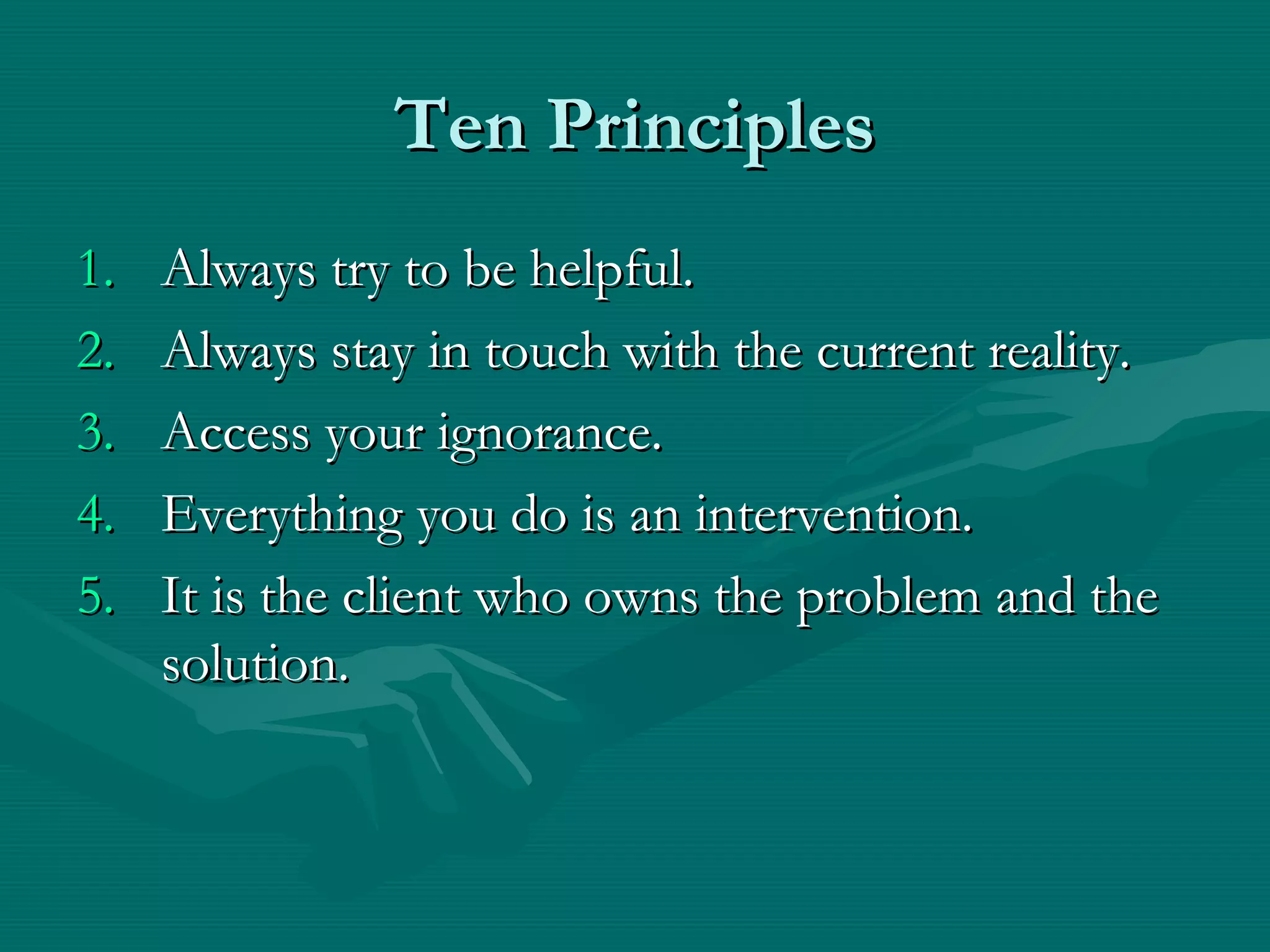 Ten Principles

1. Always try to be helpful.
2. Always stay in touch with the current reality.
3. Access your ignorance.
4. Everything you do is an intervention.
5. It is the client who owns the problem and the solution.